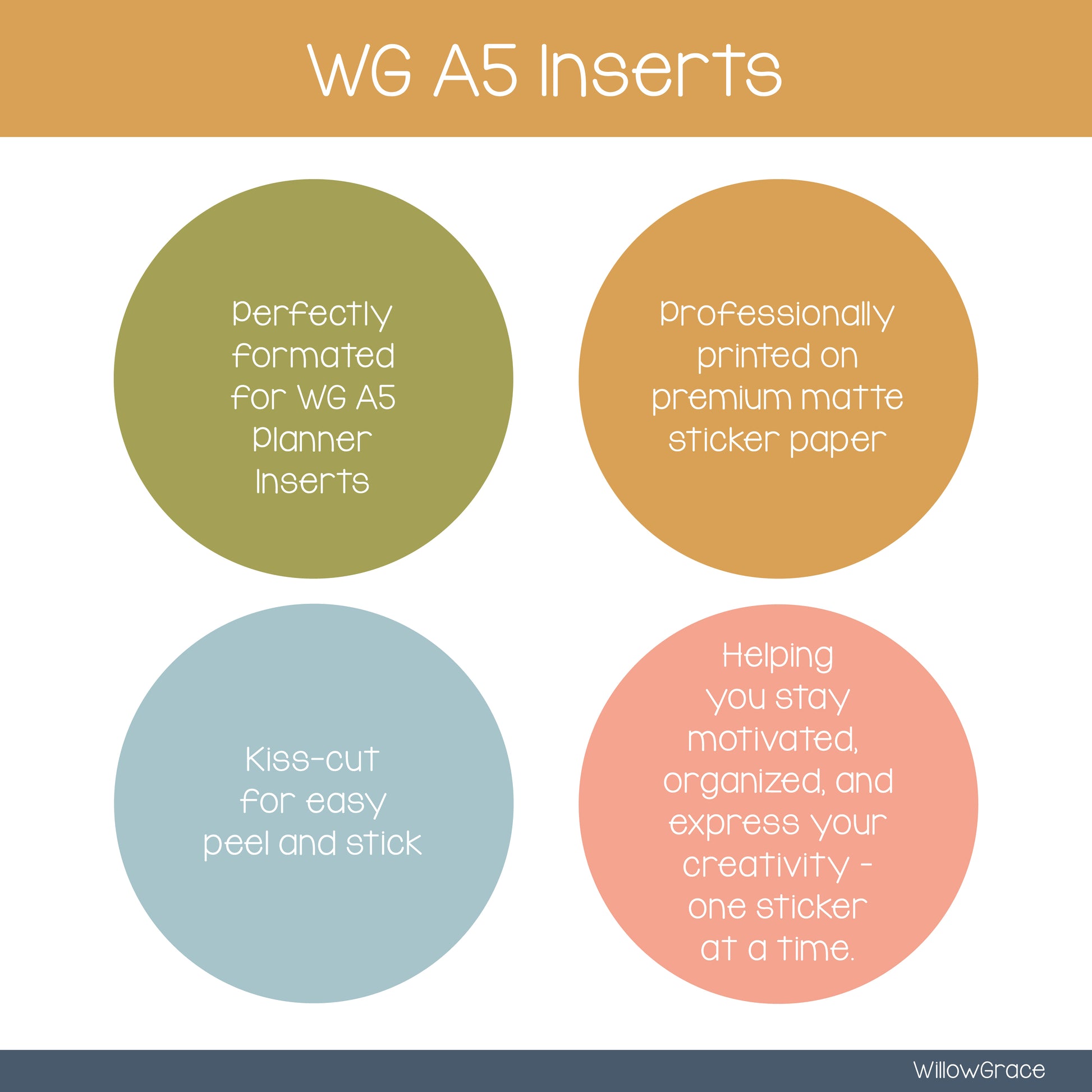 WG A5 Inserts

Perfectly formated for WG A5 Planner Inserts

Professionally printed on premium matte sticker paper

Kiss-cut for easy peel and stick

Helping you stay motivated, organized, and express your creativity - one sticker at a time.

WillowGrace